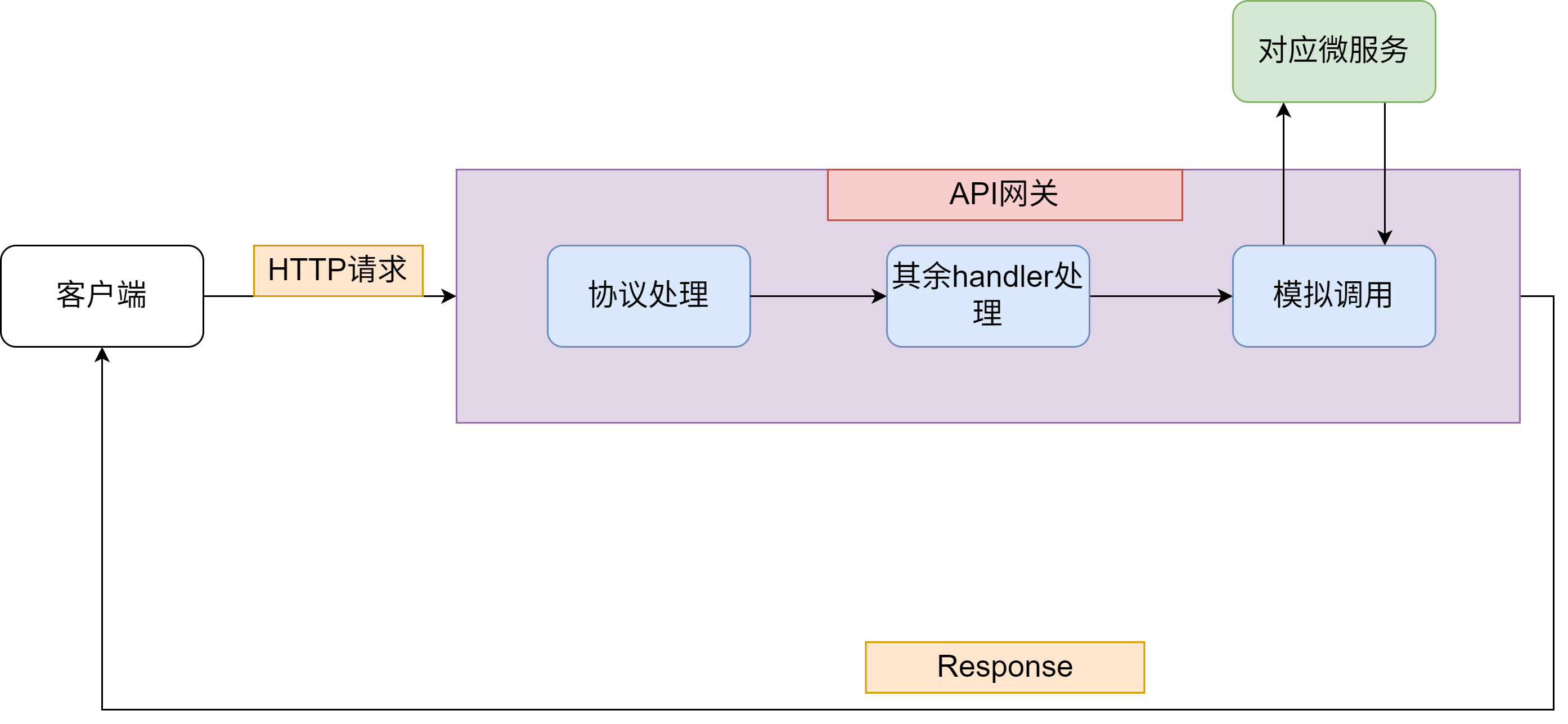 对应微服务

API网关

客户端

HTTP请求

协议处理

其余handler处理

模拟调用

Response